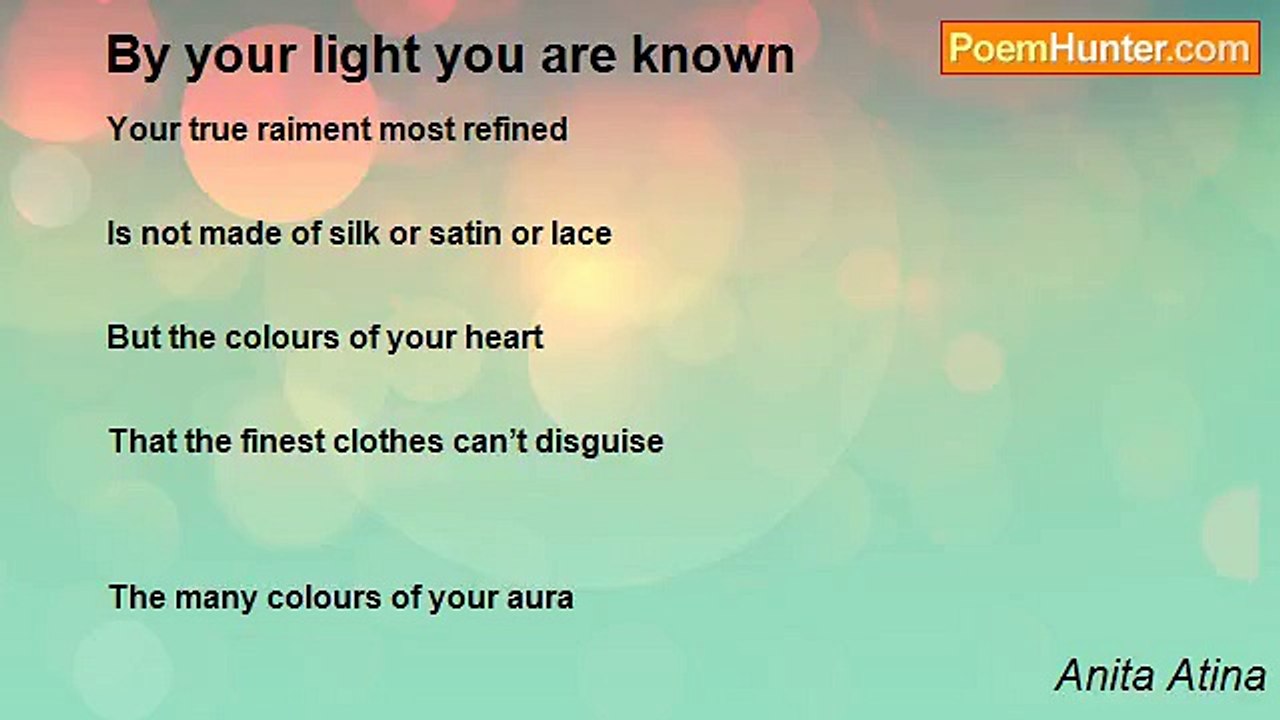 By your light you are known

PoemHunter.com

Your true raiment most refined

Is not made of silk or satin or lace

But the colours of your heart

That the finest clothes can’t disguise

The many colours of your aura

Anita Atina